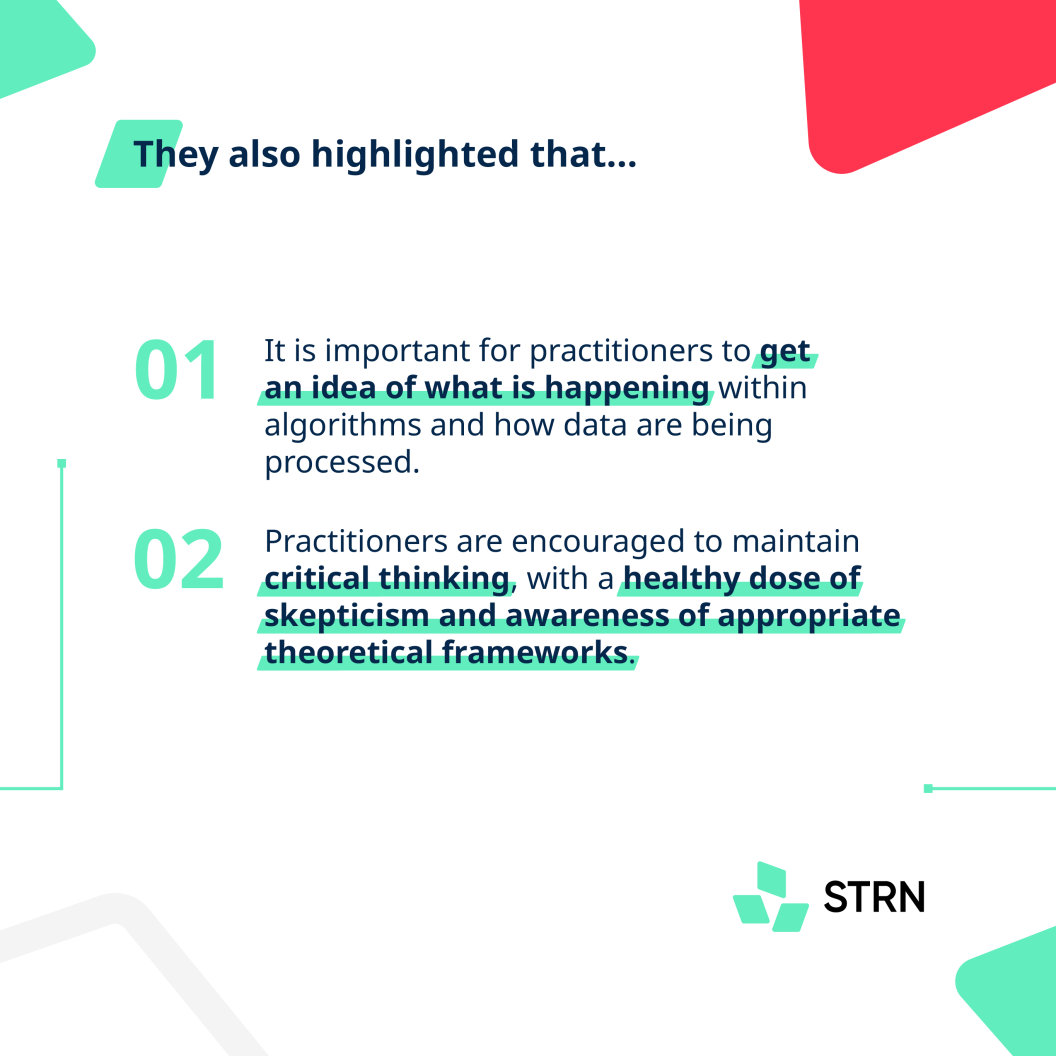 They also highlighted that...

01 It is important for practitioners to get an idea of what is happening within algorithms and how data are being processed.

02 Practitioners are encouraged to maintain critical thinking, with a healthy dose of skepticism and awareness of appropriate theoretical frameworks.

STRN